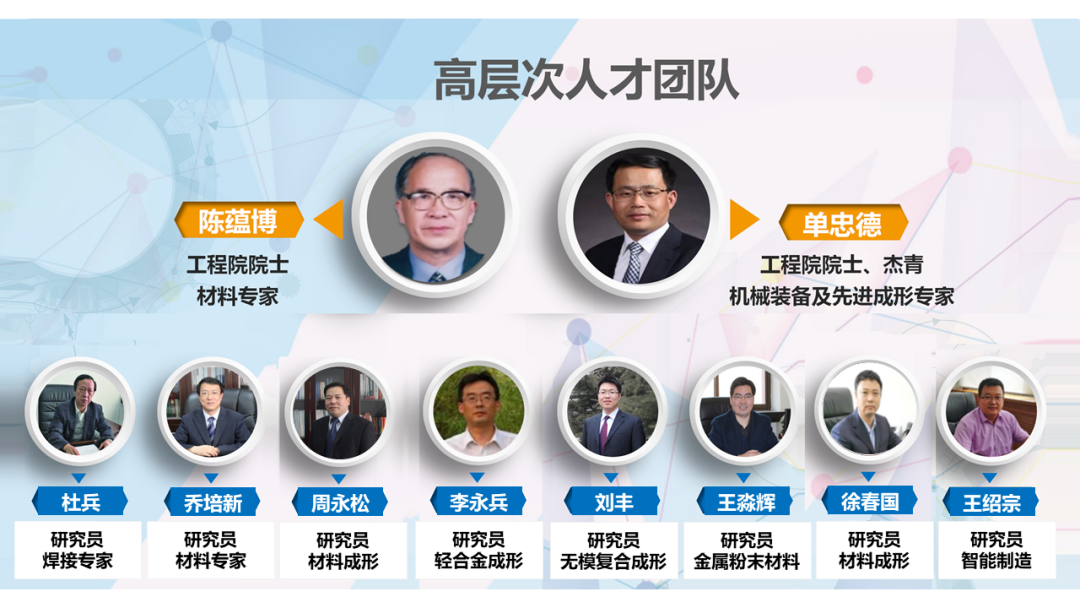 高层次人才团队

陈蕴博
工程院院士
材料专家

单忠德
工程院院士、杰青
机械装备及先进成形专家

杜兵
研究员
焊接专家

乔培新
研究员
材料专家

周永松
研究员
材料成形

李永兵
研究员
轻合金成形

刘丰
研究员
无模复合成形

王淼辉
研究员
金属粉末材料

徐春国
研究员
材料成形

王绍宗
研究员
智能制造